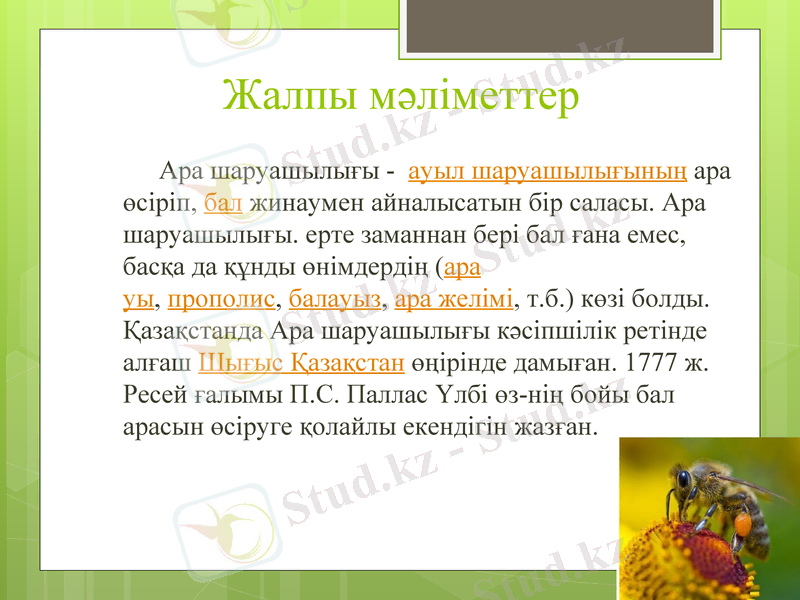 Жалпы мәліметтер

Ара шаруашылығы - ауыл шаруашылығының ара өсіріп, бал жинаумен айналысатын бір саласы. Ара шаруашылығы. ерте заманнан бері бал ғана емес, басқа да құнды өнімдердің (ара уы, прополис, балауыз, ара желімі, т.б.) көзі болды. Қазақстанда Ара шаруашылығы кәсіпшілік ретінде алғаш Шығыс Қазақстан өңірінде дамыған. 1777 ж. Ресей ғалымы П.С. Паллас Үлбі өз-нің бойы бал арасын өсіруге қолайлы екендігін жазған.

Stud.kz - Stud.kz